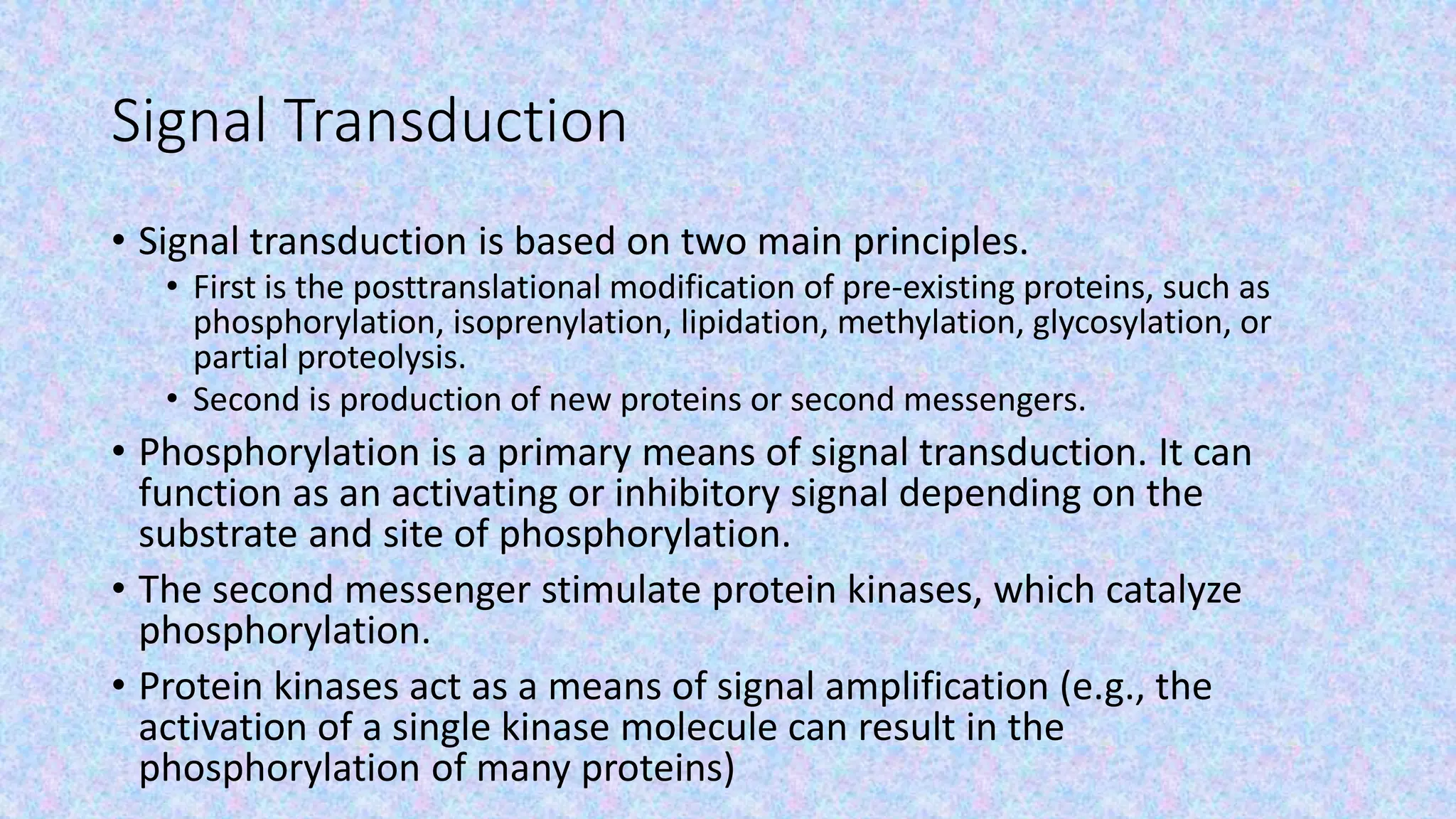 Signal Transduction

• Signal transduction is based on two main principles.
  • First is the posttranslational modification of pre-existing proteins, such as phosphorylation, isoprenylation, lipidation, methylation, glycosylation, or partial proteolysis.
  • Second is production of new proteins or second messengers.
• Phosphorylation is a primary means of signal transduction. It can function as an activating or inhibitory signal depending on the substrate and site of phosphorylation.
• The second messenger stimulate protein kinases, which catalyze phosphorylation.
• Protein kinases act as a means of signal amplification (e.g., the activation of a single kinase molecule can result in the phosphorylation of many proteins)